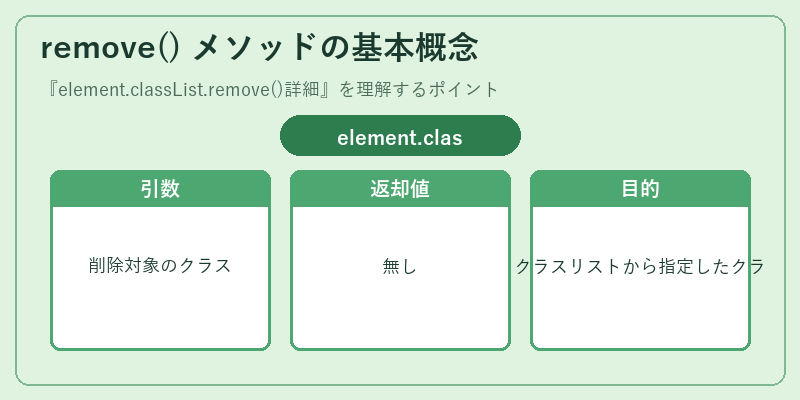 remove() メソッドの基本概念

『element.classList.remove()詳細』を理解するポイント

element.clas

引数

削除対象のクラス

返却値

無し

目的

クラスリストから指定したクラ